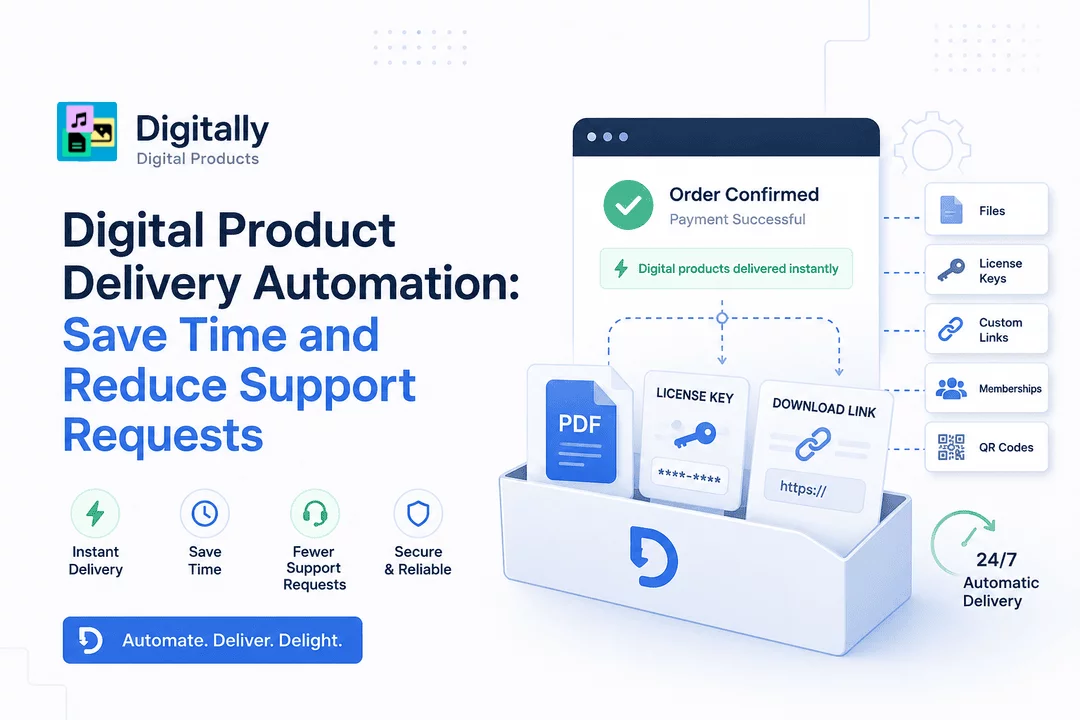 Digitally
Digital Products

Digital Product Delivery Automation: Save Time and Reduce Support Requests

Instant Delivery
Save Time
Fewer Support Requests
Secure & Reliable

Automate. Deliver. Delight.

Order Confirmed
Payment Successful

Digital products delivered instantly

PDF
LICENSE KEY
****-****
DOWNLOAD LINK
https://

Files
License Keys
Custom Links
Memberships
QR Codes

24/7
Automatic Delivery